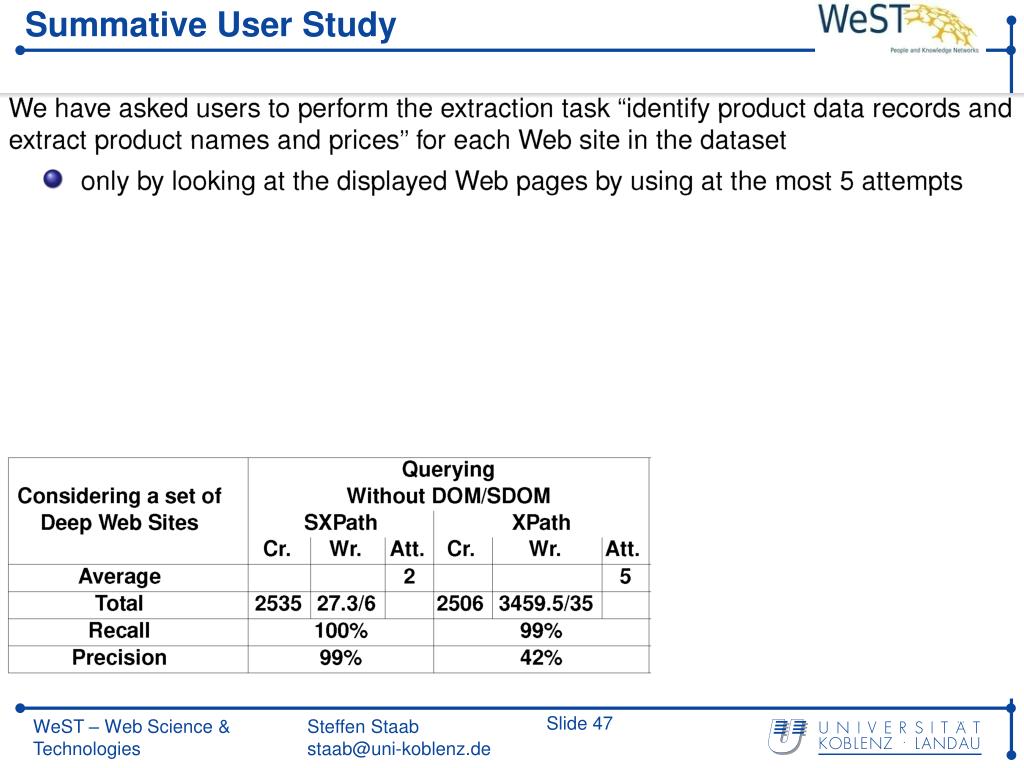 Summative User Study

WeST
People and Knowledge Networks

We have asked users to perform the extraction task “identify product data records and extract product names and prices” for each Web site in the dataset

only by looking at the displayed Web pages by using at the most 5 attempts

| Considering a set of Deep Web Sites | Querying Without DOM/SDOM | | | | | |
|---|---|---|---|---|---|---|
| | SXPath | | | XPath | | |
| | Cr. | Wr. | Att. | Cr. | Wr. | Att. |
| Average | | | 2 | | | 5 |
| Total | 2535 | 27.3/6 | | 2506 | 3459.5/35 | |
| Recall | 100% | | | 99% | | |
| Precision | 99% | | | 42% | | |

WeST – Web Science & Technologies

Steffen Staab
staab@uni-koblenz.de

Slide 47

UNIVERSITÄT KOBLENZ · LANDAU